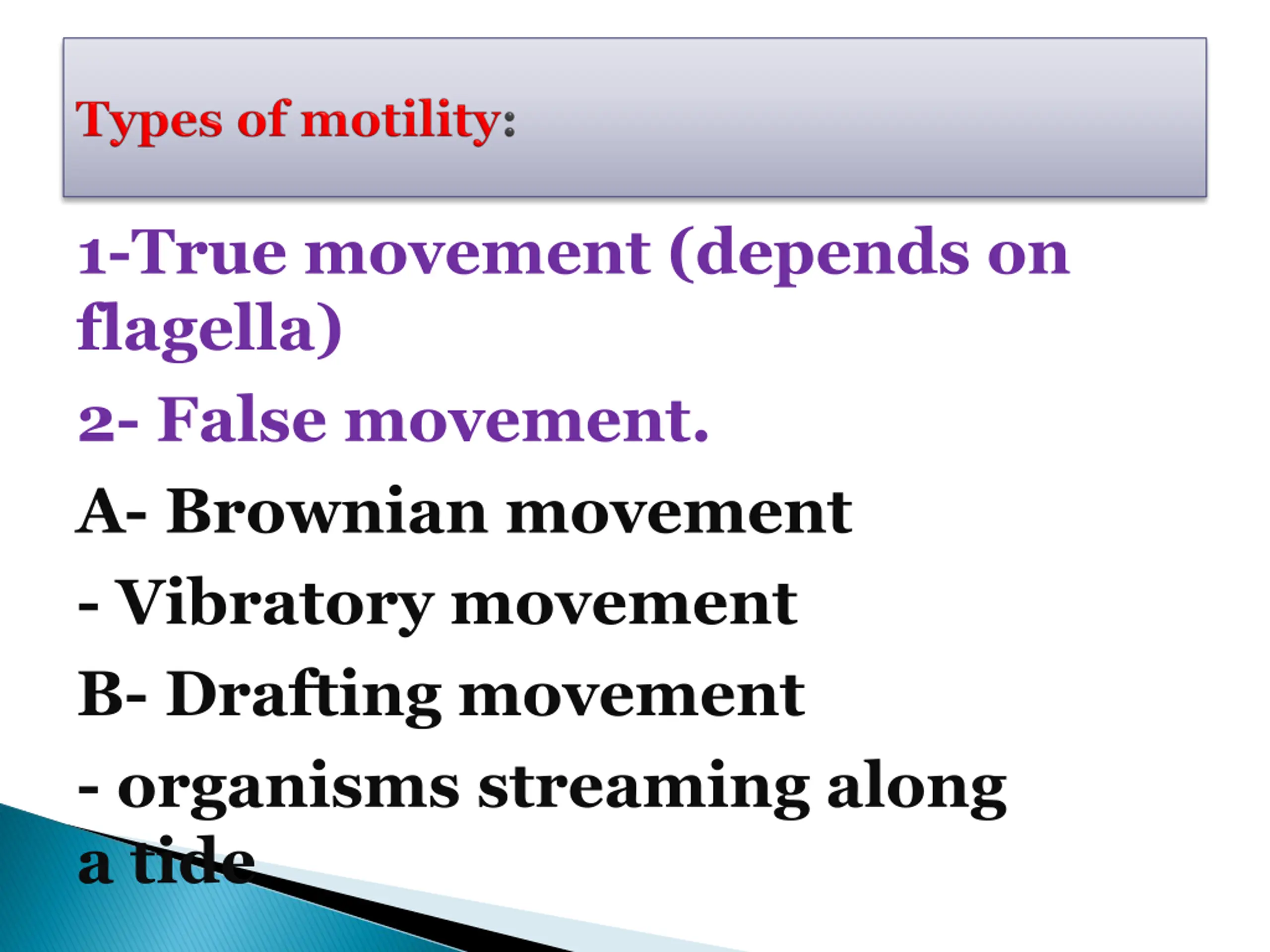 Types of motility:

1-True movement (depends on flagella)

2- False movement.

A- Brownian movement

- Vibratory movement

B- Drafting movement

- organisms streaming along a tide